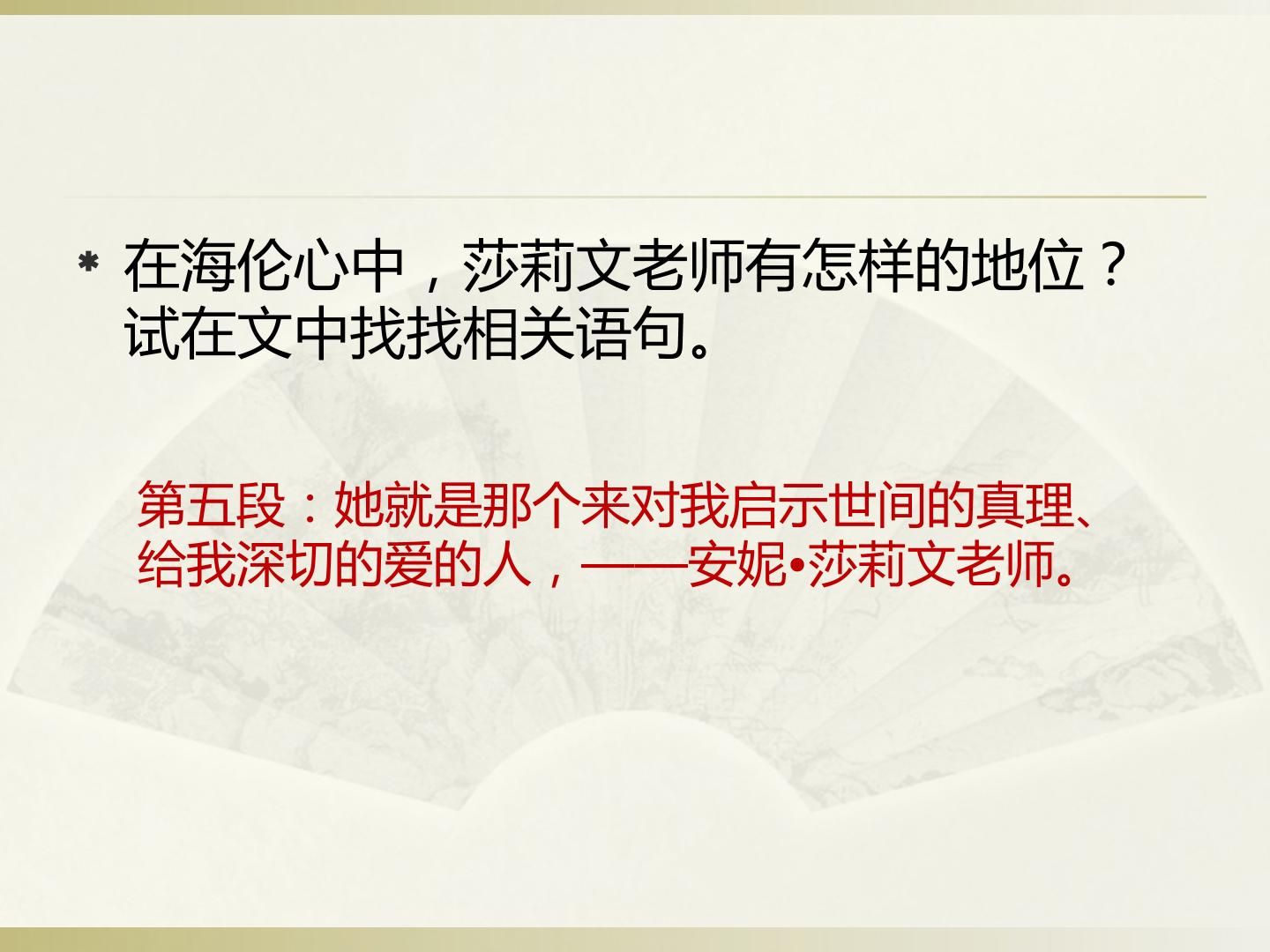 * 在海伦心中，莎莉文老师有怎样的地位？试在文中找找相关语句。

第五段：她就是那个来对我启示世间的真理、给我深切的爱的人，——安妮•莎莉文老师。